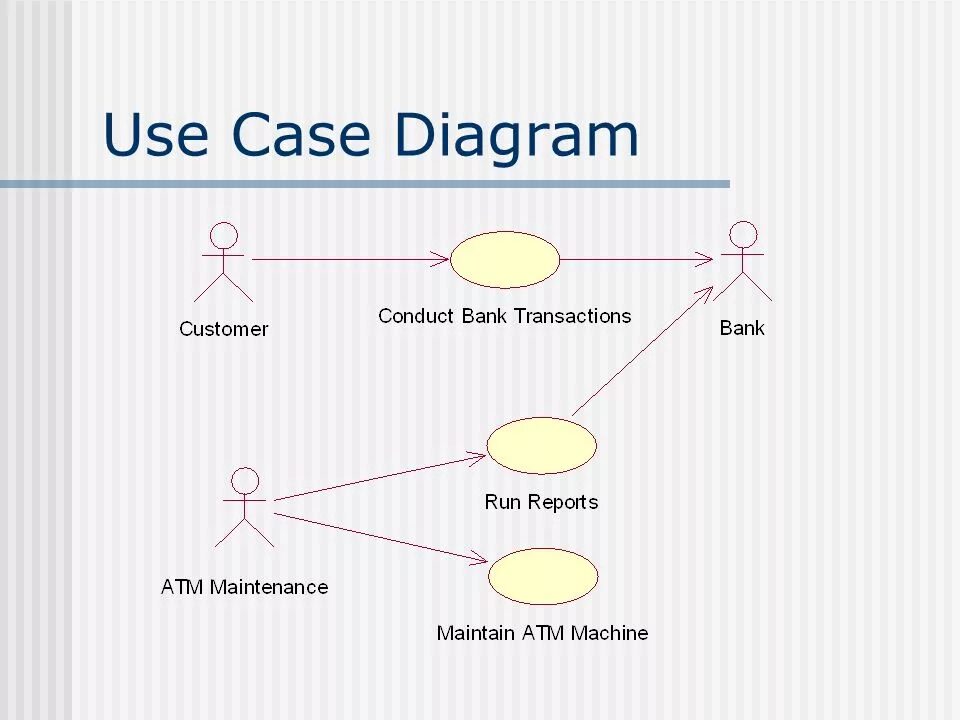 Use Case Diagram

Customer

Conduct Bank Transactions

Bank

Run Reports

ATM Maintenance

Maintain ATM Machine